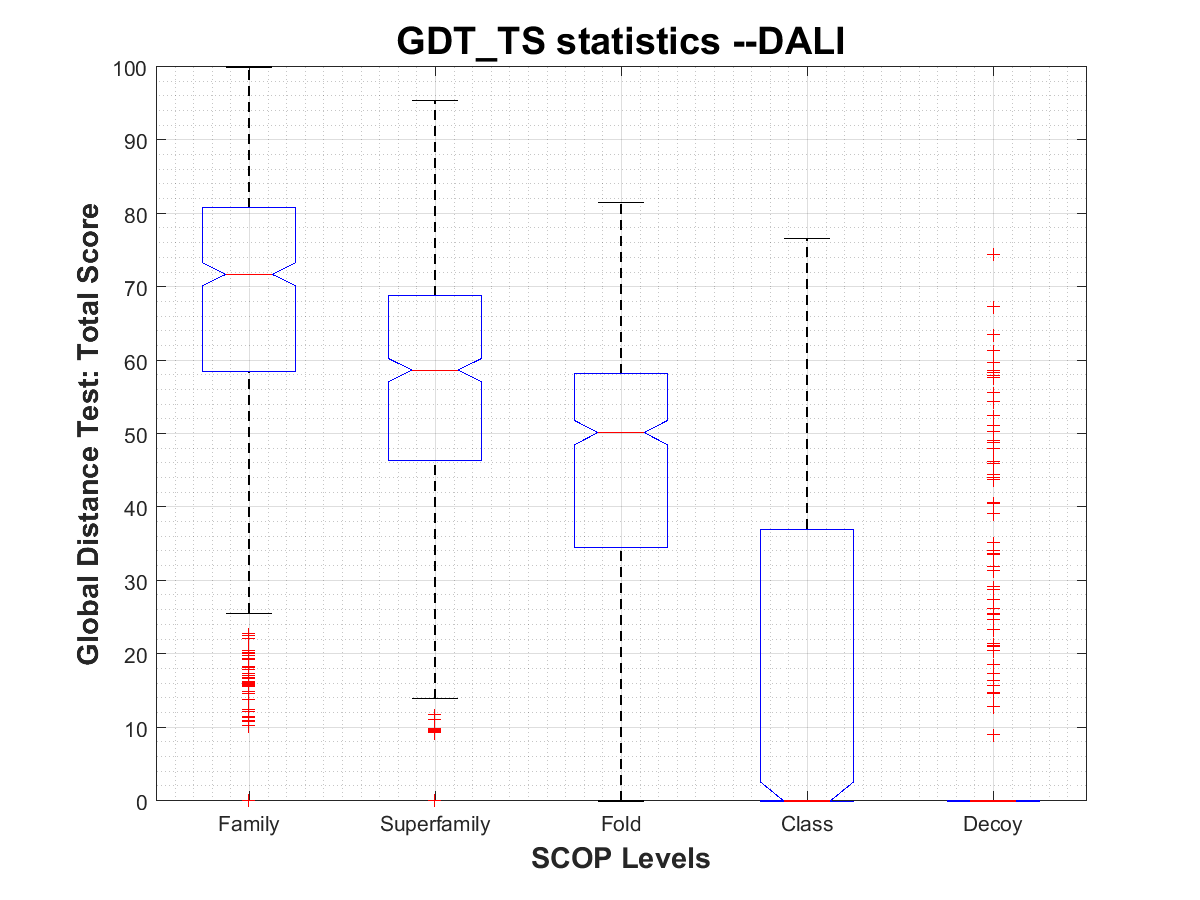 GDT_TS statistics --DALI

Global Distance Test: Total Score

100
90
80
70
60
50
40
30
20
10
0

Family
Superfamily
Fold
Class
Decoy

SCOP Levels